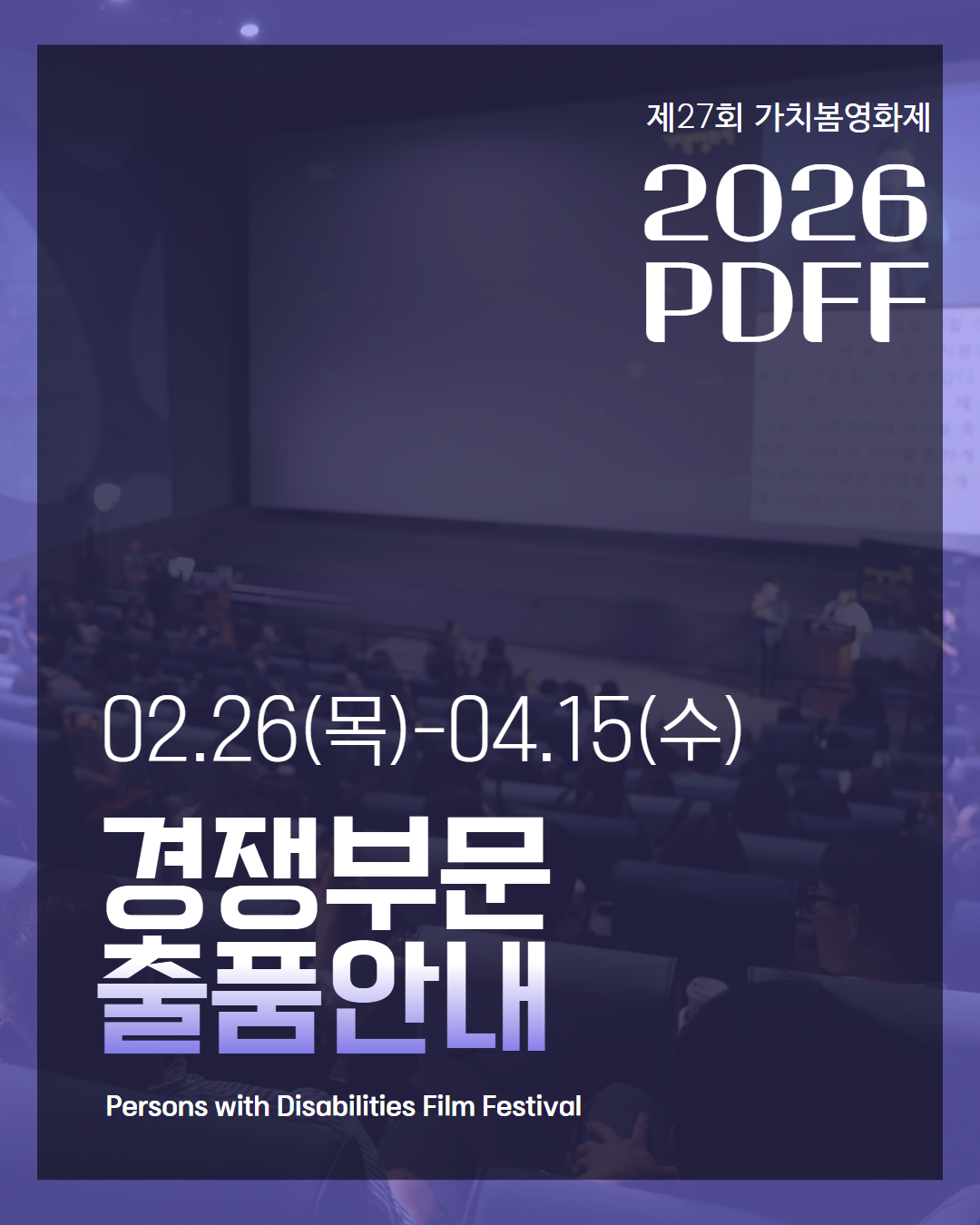 제27회 가치봄영화제

2026
PDFF

02.26(목)-04.15(수)

경쟁부문
출품안내

Persons with Disabilities Film Festival